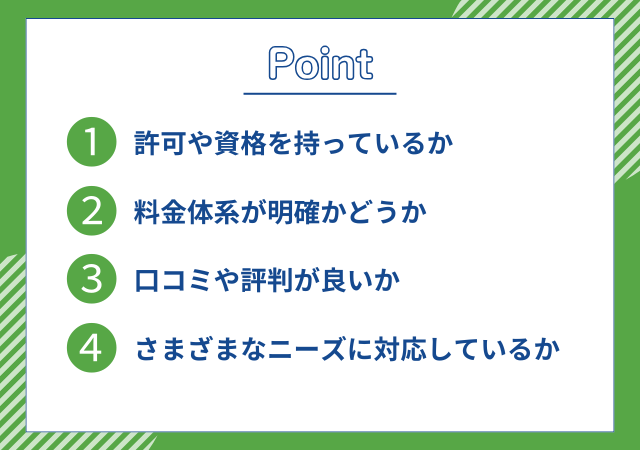 Point

1 許可や資格を持っているか

2 料金体系が明確かどうか

3 口コミや評判が良いか

4 さまざまなニーズに対応しているか